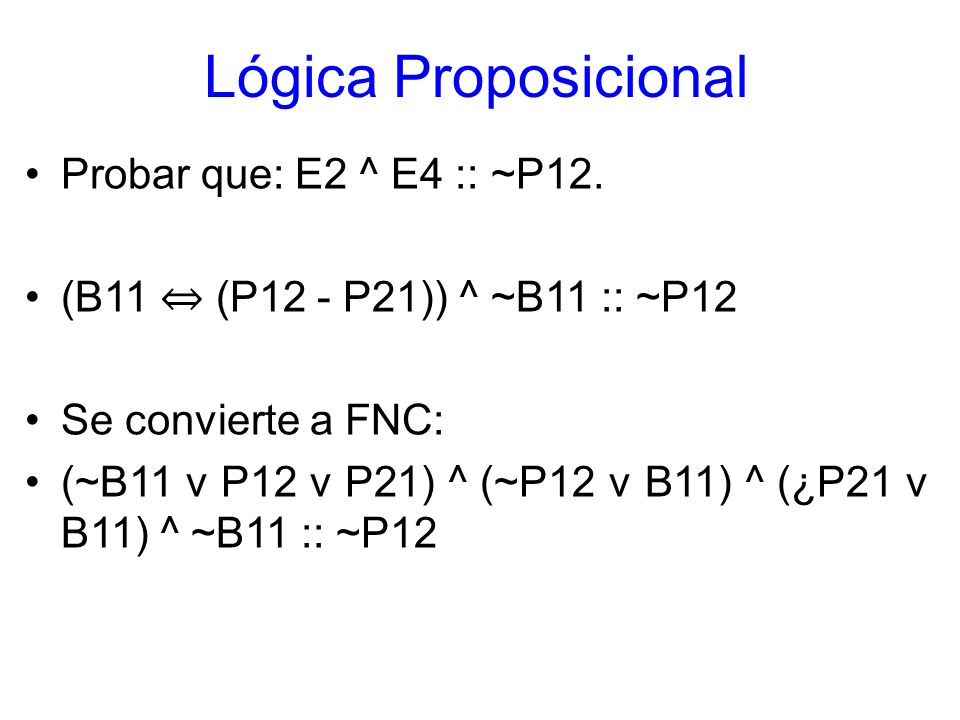 Lógica Proposicional

• Probar que: E2 ^ E4 :: ~P12.

• (B11 ⇔ (P12 - P21)) ^ ~B11 :: ~P12

• Se convierte a FNC:

• (~B11 v P12 v P21) ^ (~P12 v B11) ^ (¿P21 v B11) ^ ~B11 :: ~P12